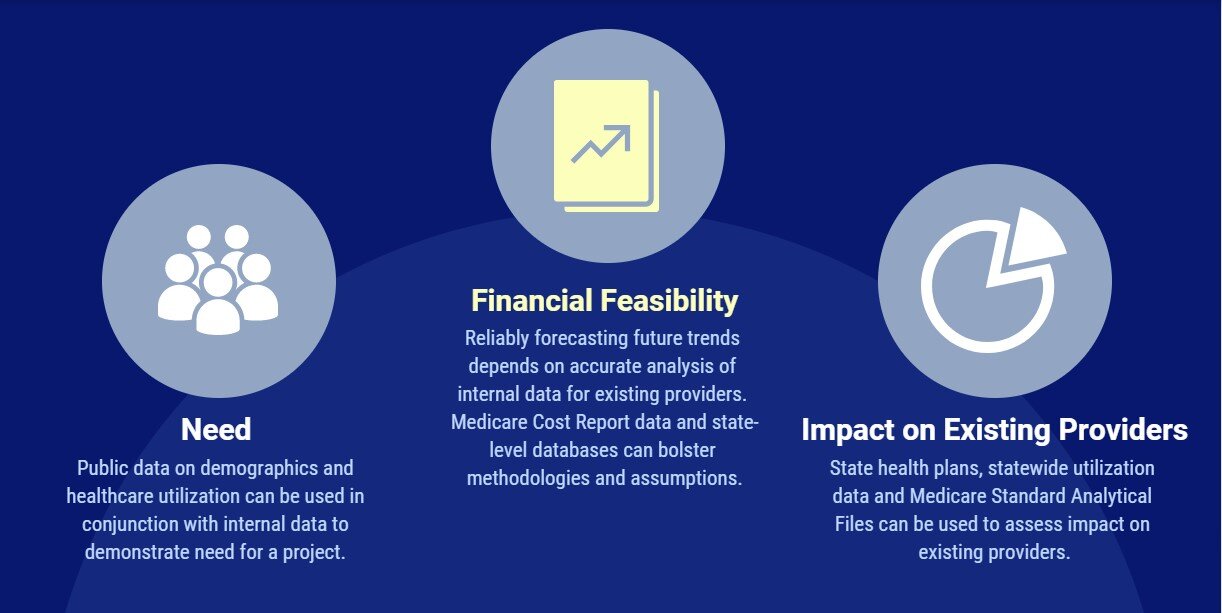 Need

Public data on demographics and healthcare utilization can be used in conjunction with internal data to demonstrate need for a project.

Financial Feasibility

Reliably forecasting future trends depends on accurate analysis of internal data for existing providers. Medicare Cost Report data and state-level databases can bolster methodologies and assumptions.

Impact on Existing Providers

State health plans, statewide utilization data and Medicare Standard Analytical Files can be used to assess impact on existing providers.